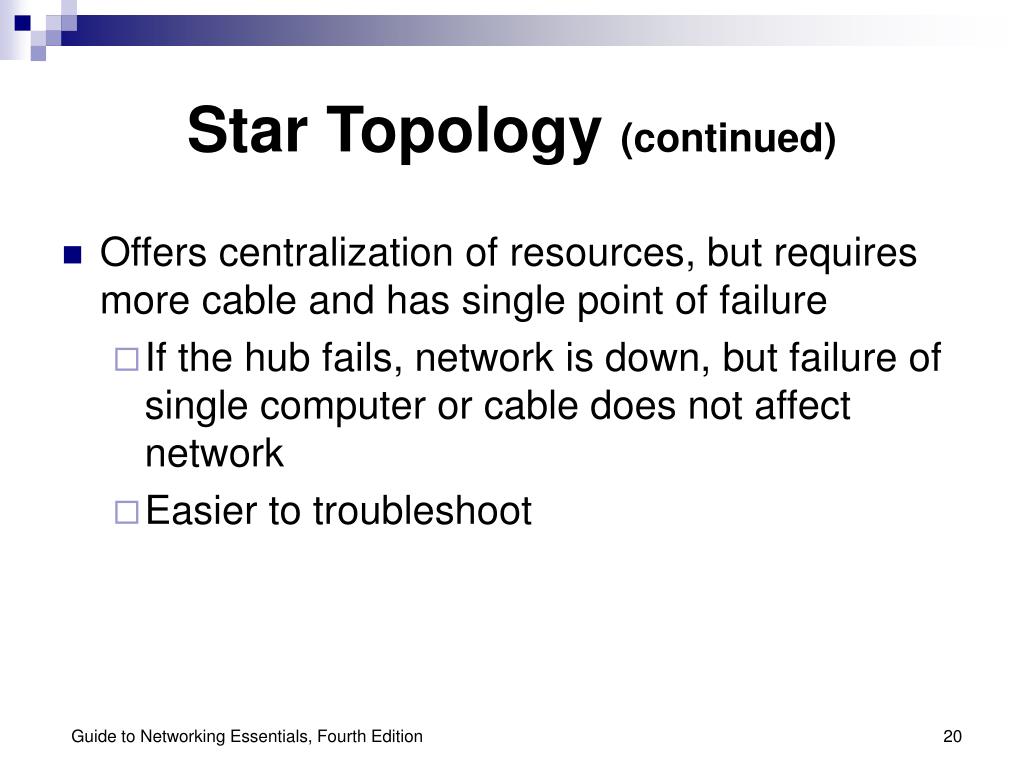 Star Topology (continued)

Offers centralization of resources, but requires more cable and has single point of failure

If the hub fails, network is down, but failure of single computer or cable does not affect network

Easier to troubleshoot

Guide to Networking Essentials, Fourth Edition

20